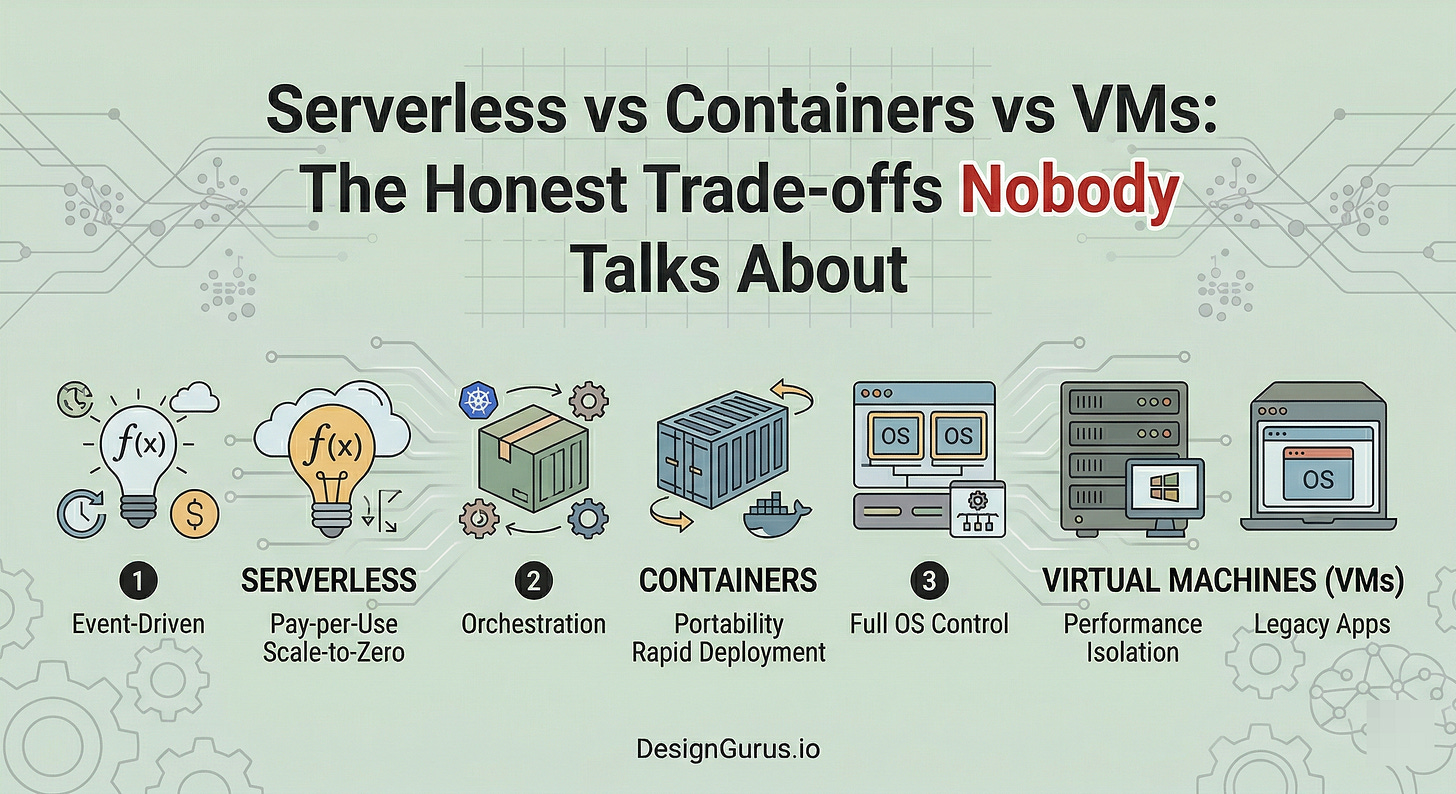 Serverless vs Containers vs VMs: The Honest Trade-offs Nobody Talks About

$f(x)$

$f(x)$

OS OS

OS

1 Event-Driven

SERVERLESS Pay-per-Use Scale-to-Zero

2 Orchestration

CONTAINERS Portability Rapid Deployment

3 Full OS Control

VIRTUAL MACHINES (VMs) Performance Isolation Legacy Apps

DesignGurus.io